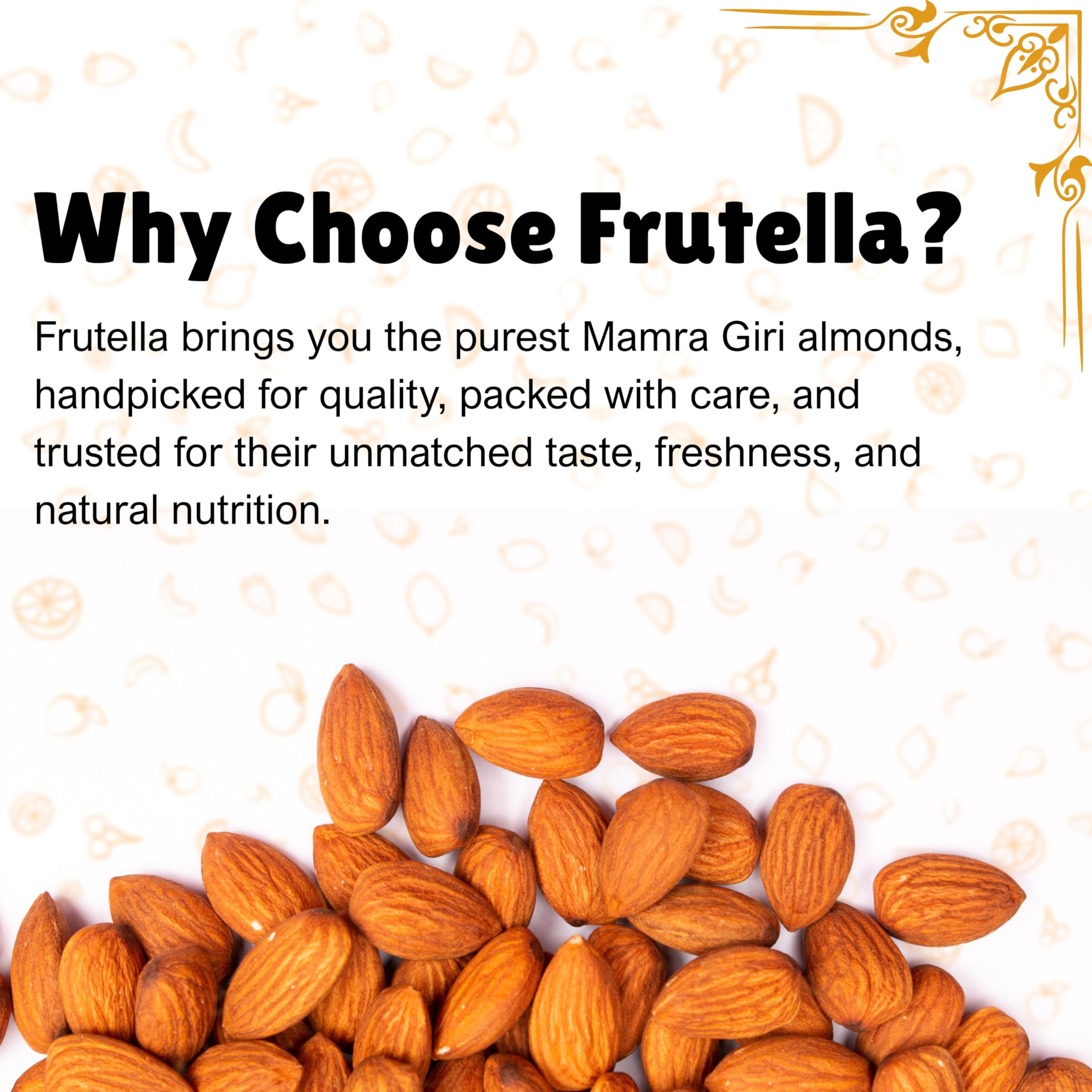 Why Choose Frutella?

Frutella brings you the purest Mamra Giri almonds, handpicked for quality, packed with care, and trusted for their unmatched taste, freshness, and natural nutrition.